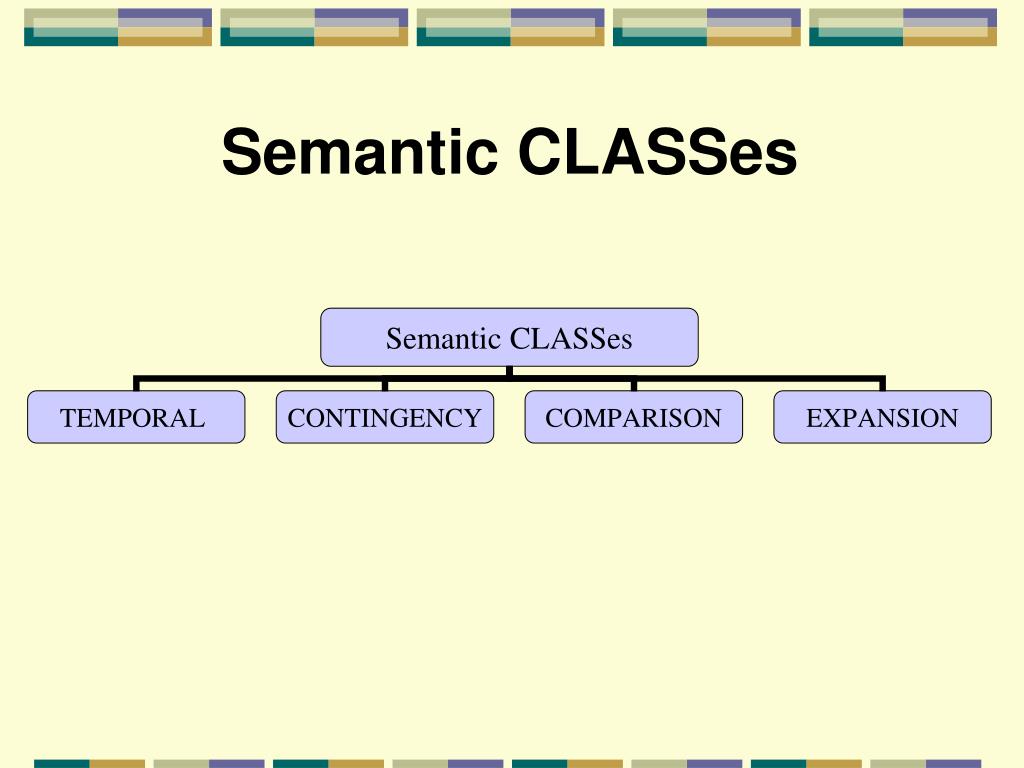 Semantic CLASSes

Semantic CLASSes

TEMPORAL

CONTINGENCY

COMPARISON

EXPANSION